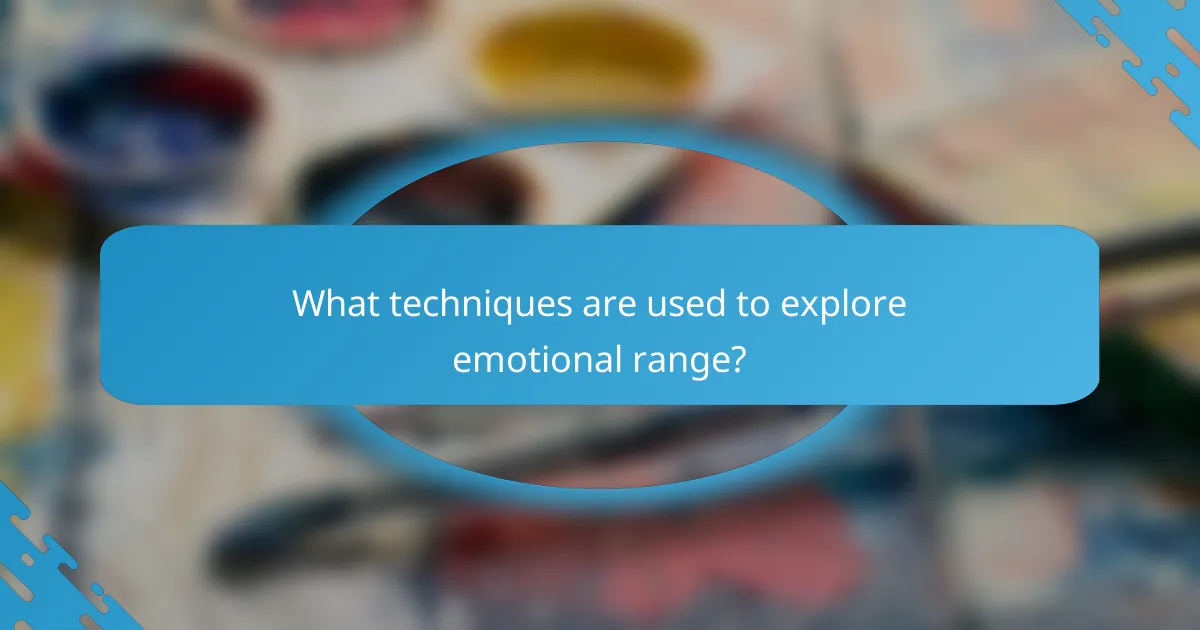 What techniques are used to explore emotional range?